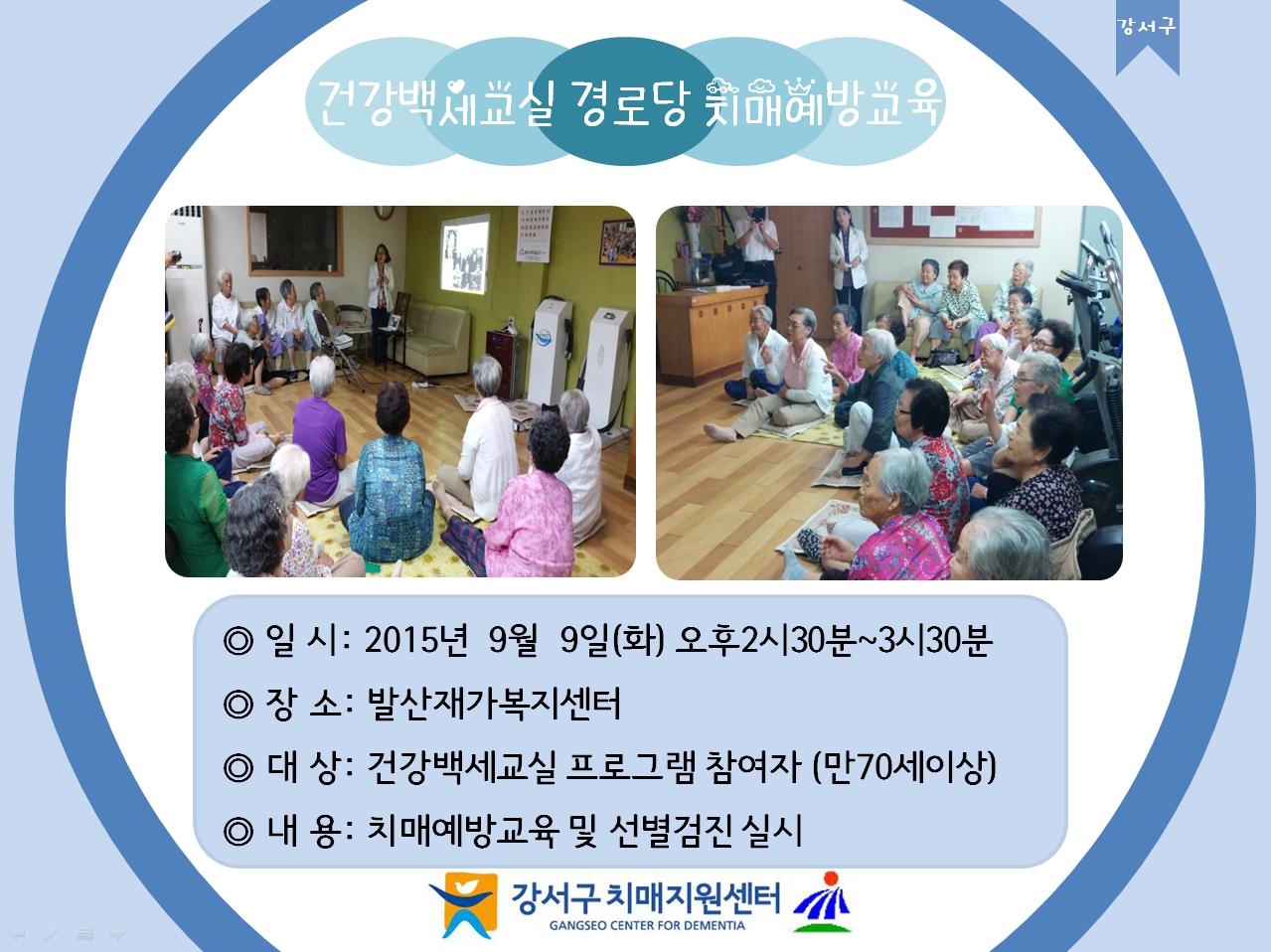 강서구

건강백세교실 경로당 치매예방교육

◎ 일 시: 2015년 9월 9일(화) 오후2시30분~3시30분

◎ 장 소: 발산재가복지센터

◎ 대 상: 건강백세교실 프로그램 참여자 (만70세이상)

◎ 내 용: 치매예방교육 및 선별검진 실시

강서구 치매지원센터
GANGSEO CENTER FOR DEMENTIA